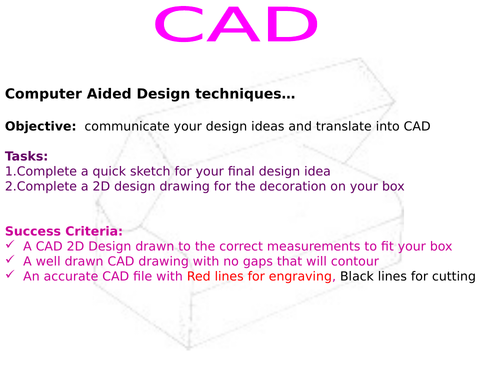 CAD

Computer Aided Design techniques…

Objective: communicate your design ideas and translate into CAD

Tasks:
1.Complete a quick sketch for your final design idea
2.Complete a 2D design drawing for the decoration on your box

Success Criteria:
✓ A CAD 2D Design drawn to the correct measurements to fit your box
✓ A well drawn CAD drawing with no gaps that will contour
✓ An accurate CAD file with Red lines for engraving, Black lines for cutting